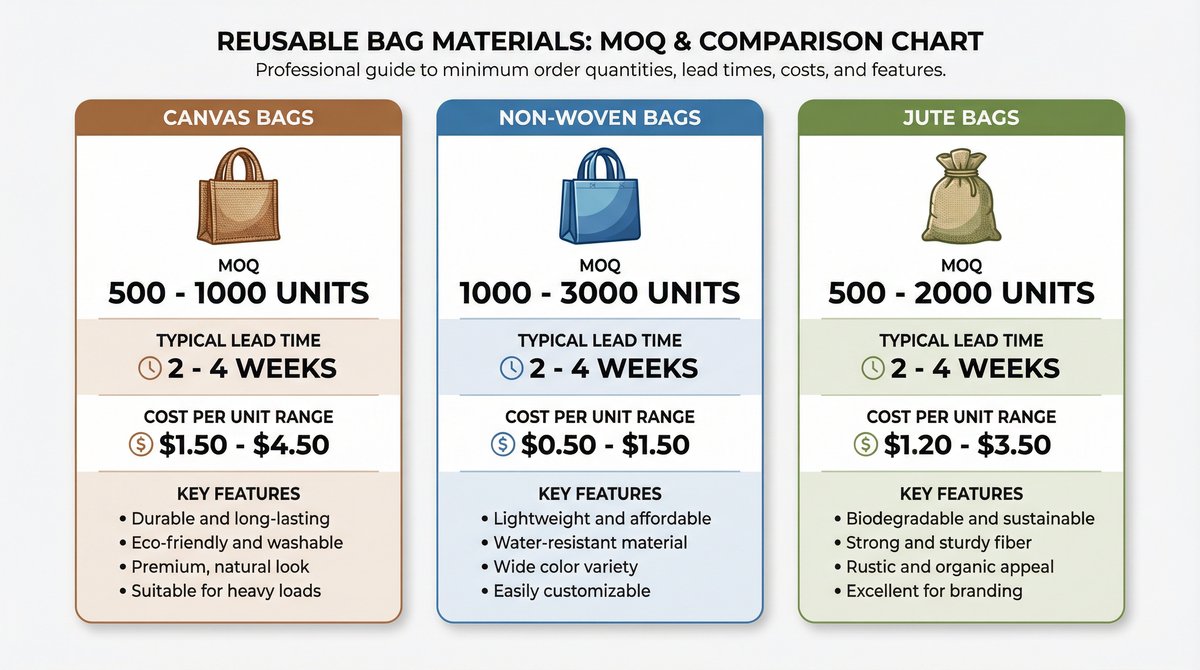 REUSABLE BAG MATERIALS: MOQ & COMPARISON CHART

Professional guide to minimum order quantities, lead times, costs, and features.

CANVAS BAGS

MOQ
500 - 1000 UNITS

TYPICAL LEAD TIME
2 - 4 WEEKS

COST PER UNIT RANGE
$1.50 - $4.50

KEY FEATURES
• Durable and long-lasting
• Eco-friendly and washable
• Premium, natural look
• Suitable for heavy loads

NON-WOVEN BAGS

MOQ
1000 - 3000 UNITS

TYPICAL LEAD TIME
2 - 4 WEEKS

COST PER UNIT RANGE
$0.50 - $1.50

KEY FEATURES
• Lightweight and affordable
• Water-resistant material
• Wide color variety
• Easily customizable

JUTE BAGS

MOQ
500 - 2000 UNITS

TYPICAL LEAD TIME
2 - 4 WEEKS

COST PER UNIT RANGE
$1.20 - $3.50

KEY FEATURES
• Biodegradable and sustainable
• Strong and sturdy fiber
• Rustic and organic appeal
• Excellent for branding